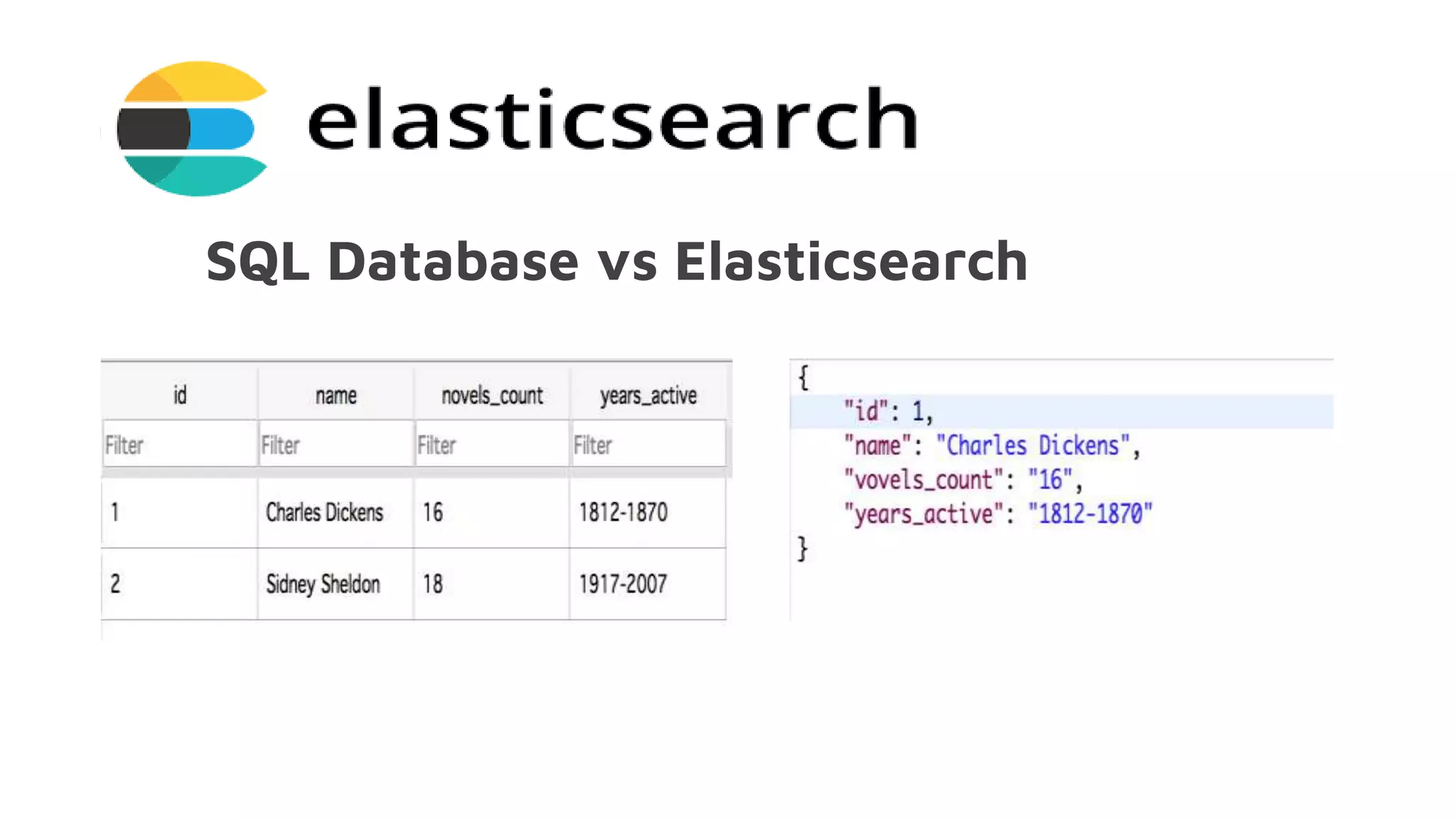 elasticsearch

SQL Database vs Elasticsearch

| id | name | novels_count | years_active |
|---|---|---|---|
| Filter | Filter | Filter | Filter |
| 1 | Charles Dickens | 16 | 1812-1870 |
| 2 | Sidney Sheldon | 18 | 1917-2007 |

{
"id": 1,
"name": "Charles Dickens",
"vovels_count": "16",
"years_active": "1812-1870"
}